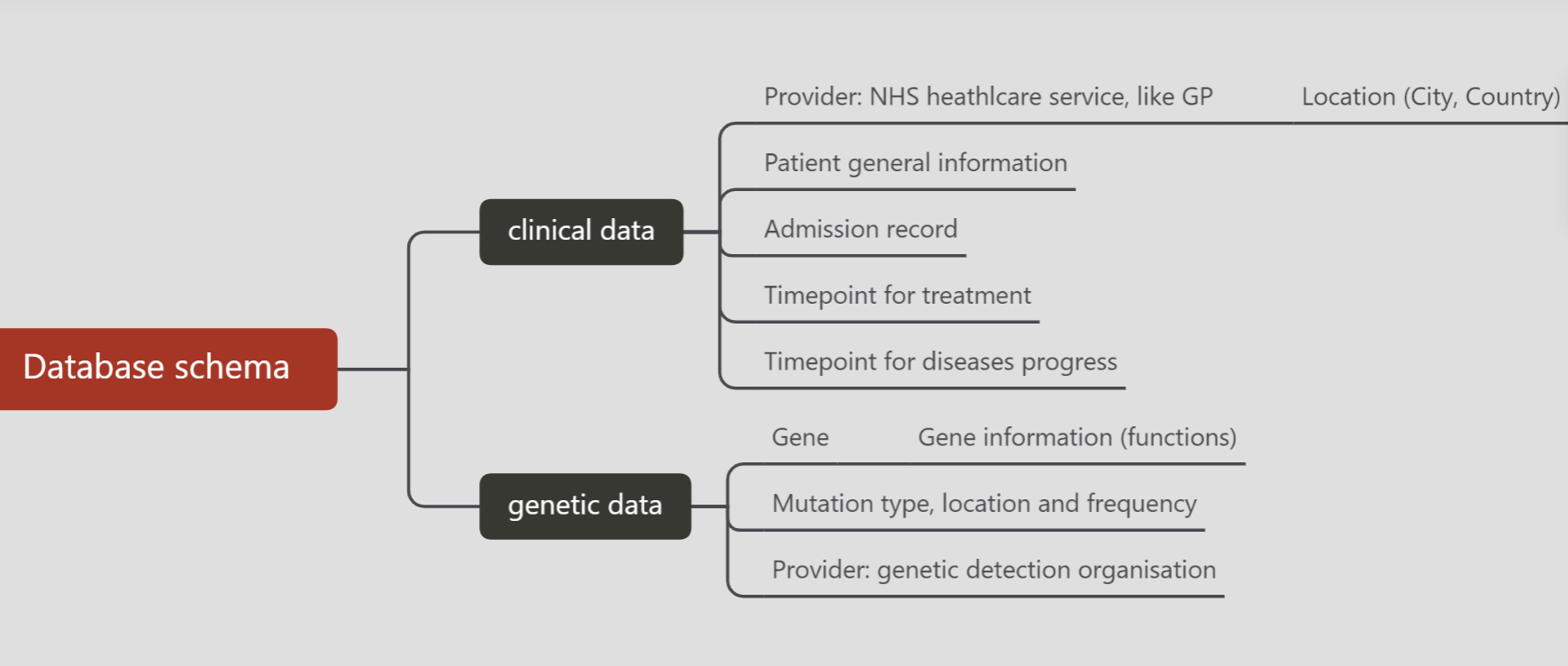 Database schema

clinical data

Provider: NHS heathlcare service, like GP

Location (City, Country)

Patient general information

Admission record

Timepoint for treatment

Timepoint for diseases progress

genetic data

Gene

Gene information (functions)

Mutation type, location and frequency

Provider: genetic detection organisation